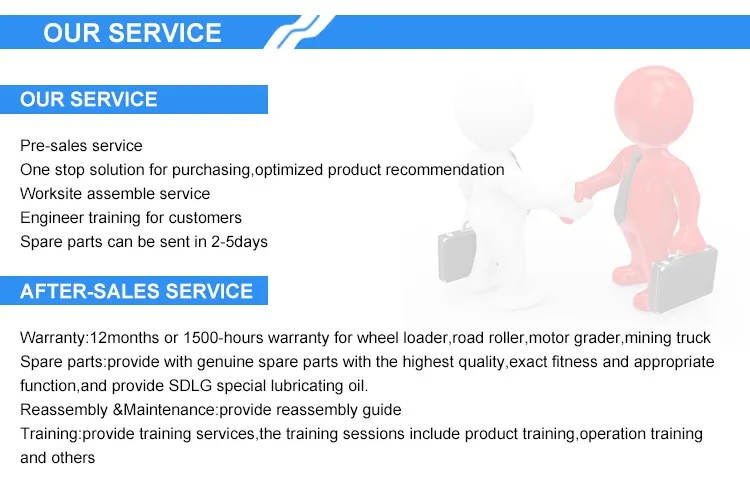 OUR SERVICE

OUR SERVICE

Pre-sales service
One stop solution for purchasing,optimized product recommendation
Worksite assemble service
Engineer training for customers
Spare parts can be sent in 2-5days

AFTER-SALES SERVICE

Warranty:12months or 1500-hours warranty for wheel loader,road roller,motor grader,mining truck
Spare parts:provide with genuine spare parts with the highest quality,exact fitness and appropriate function,and provide SDLG special lubricating oil.
Reassembly &Maintenance:provide reassembly guide
Training:provide training services,the training sessions include product training,operation training and others